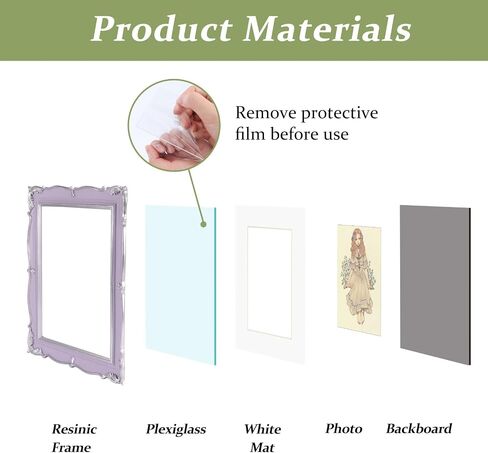 Product Materials

Remove protective film before use

Resinic Frame

Plexiglass

White Mat

Photo

Backboard